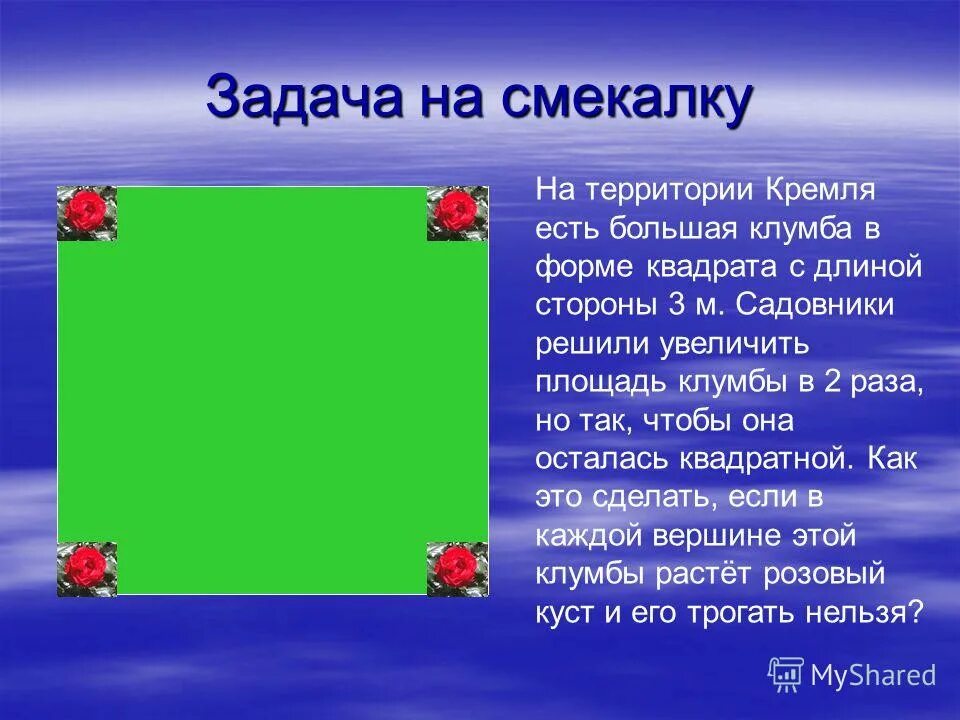 Задача на смекалку

На территории Кремля есть большая клумба в форме квадрата с длиной стороны 3 м. Садовники решили увеличить площадь клумбы в 2 раза, но так, чтобы она осталась квадратной. Как это сделать, если в каждой вершине этой клумбы растёт розовый куст и его трогать нельзя?

MyShared